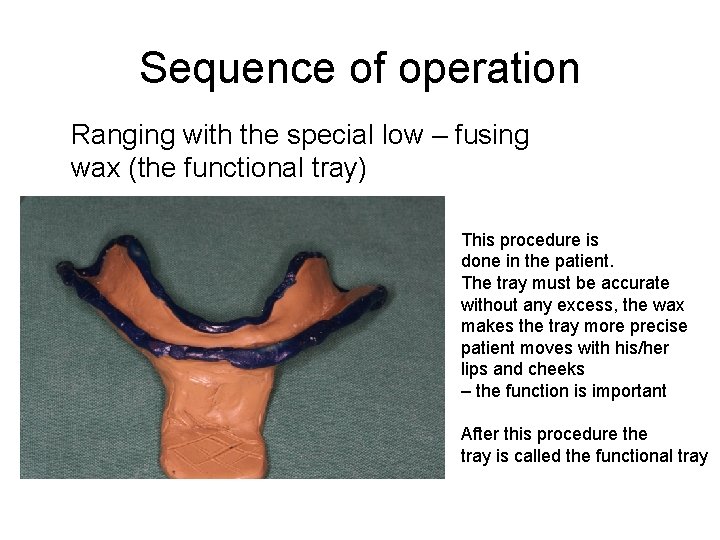 Sequence of operation

Ranging with the special low – fusing wax (the functional tray)

This procedure is done in the patient.
The tray must be accurate without any excess, the wax makes the tray more precise patient moves with his/her lips and cheeks
– the function is important

After this procedure the tray is called the functional tray